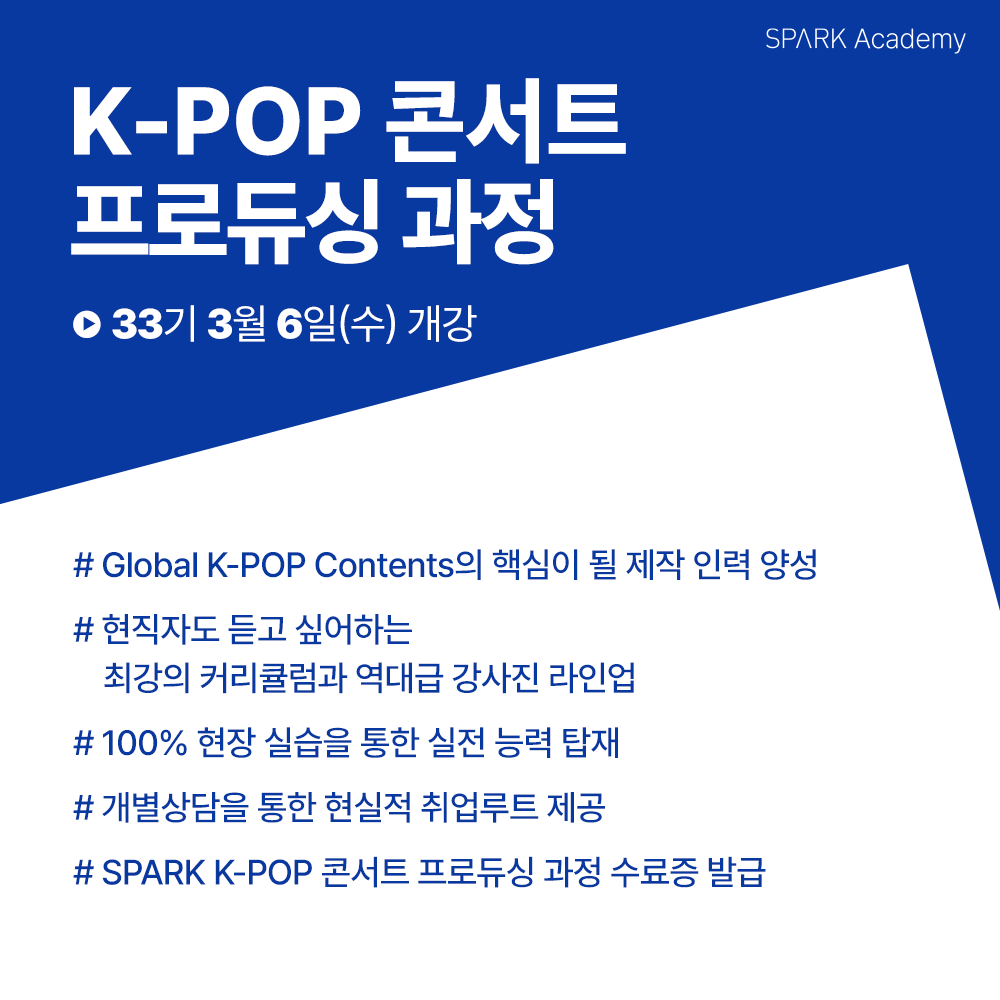 SPARK Academy

K-POP 콘서트
프로듀싱 과정

33기 3월 6일(수) 개강

# Global K-POP Contents의 핵심이 될 제작 인력 양성

# 현직자도 듣고 싶어하는
최강의 커리큘럼과 역대급 강사진 라인업

# 100% 현장 실습을 통한 실전 능력 탑재

# 개별상담을 통한 현실적 취업루트 제공

# SPARK K-POP 콘서트 프로듀싱 과정 수료증 발급